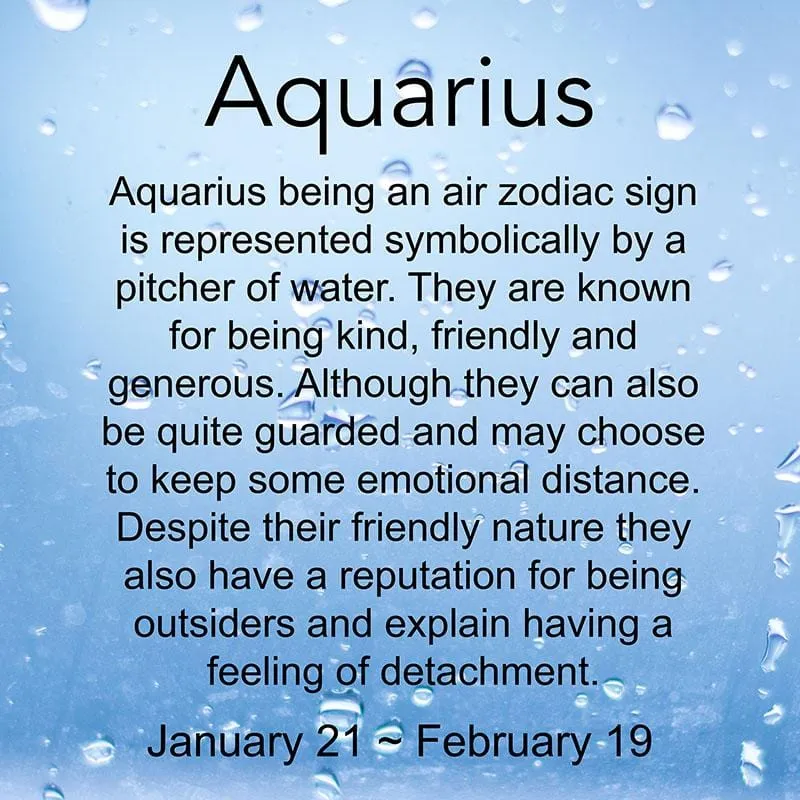 Aquarius

Aquarius being an air zodiac sign is represented symbolically by a pitcher of water. They are known for being kind, friendly and generous. Although they can also be quite guarded and may choose to keep some emotional distance. Despite their friendly nature they also have a reputation for being outsiders and explain having a feeling of detachment.

January 21 ~ February 19